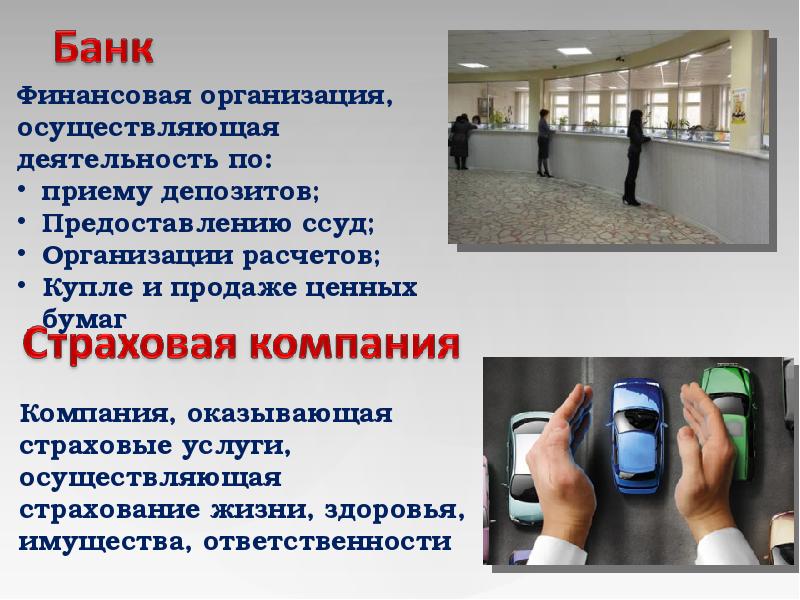 Банк

Финансовая организация, осуществляющая деятельность по:
• приему депозитов;
• Предоставлению ссуд;
• Организации расчетов;
• Купле и продаже ценных бумаг

Страховая компания

Компания, оказывающая страховые услуги, осуществляющая страхование жизни, здоровья, имущества, ответственности